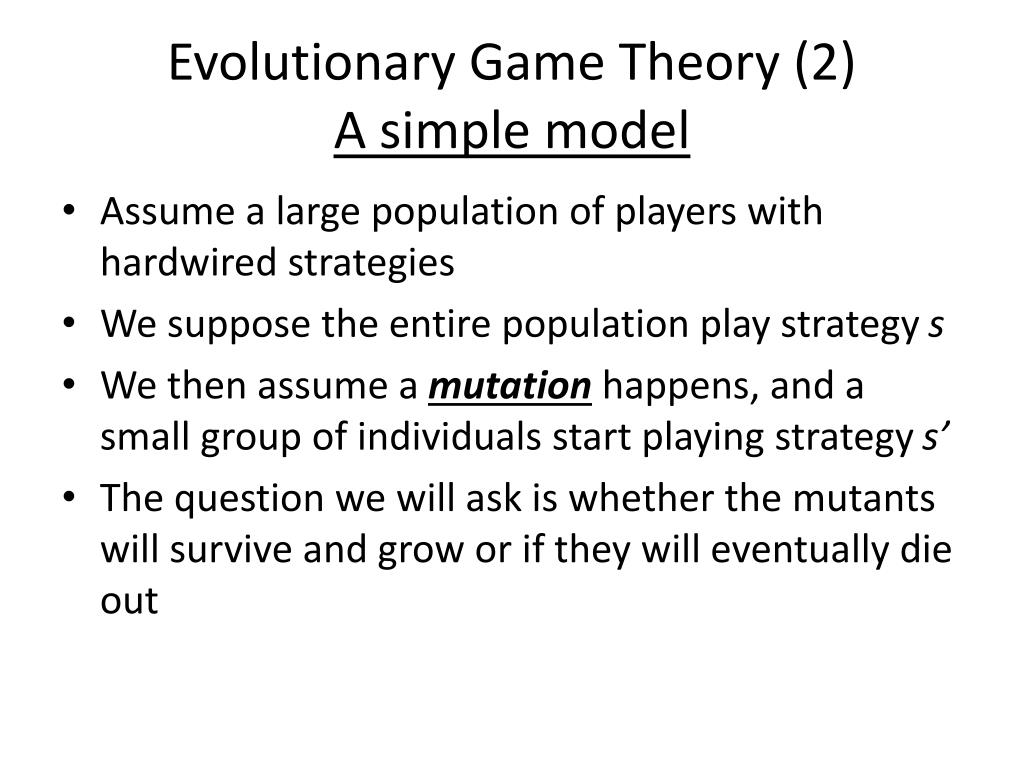 Evolutionary Game Theory (2)
A simple model

• Assume a large population of players with hardwired strategies
• We suppose the entire population play strategy s
• We then assume a mutation happens, and a small group of individuals start playing strategy s'
• The question we will ask is whether the mutants will survive and grow or if they will eventually die out